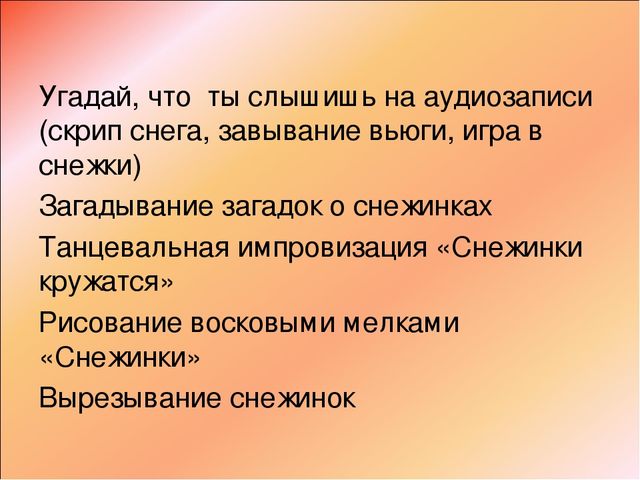 Угадай, что ты слышишь на аудиозаписи (скрип снега, завывание вьюги, игра в снежки)

Загадывание загадок о снежинках

Танцевальная импровизация «Снежинки кружатся»

Рисование восковыми мелками «Снежинки»

Вырезывание снежинок